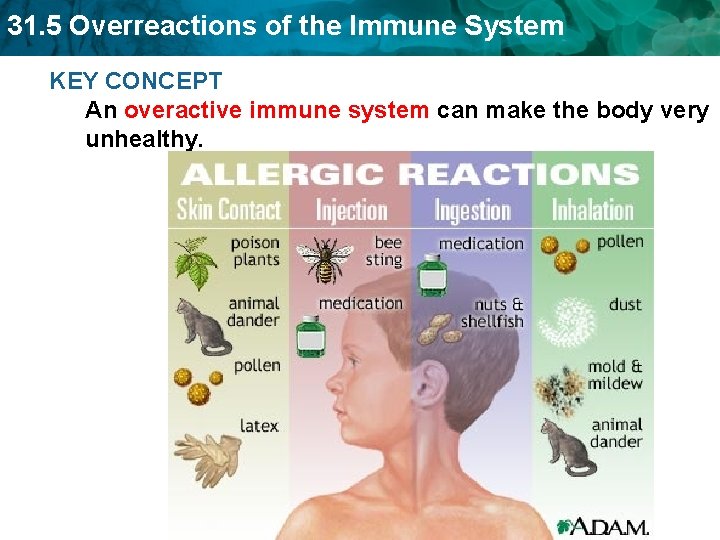 31.5 Overreactions of the Immune System

KEY CONCEPT

An overactive immune system can make the body very unhealthy.

ALLERGIC REACTIONS

Skin Contact

poison plants

animal dander

pollen

latex

Injection

bee sting

medication

Ingestion

medication

nuts & shellfish

Inhalation

pollen

dust

mold & mildew

animal dander

A.D.A.M.